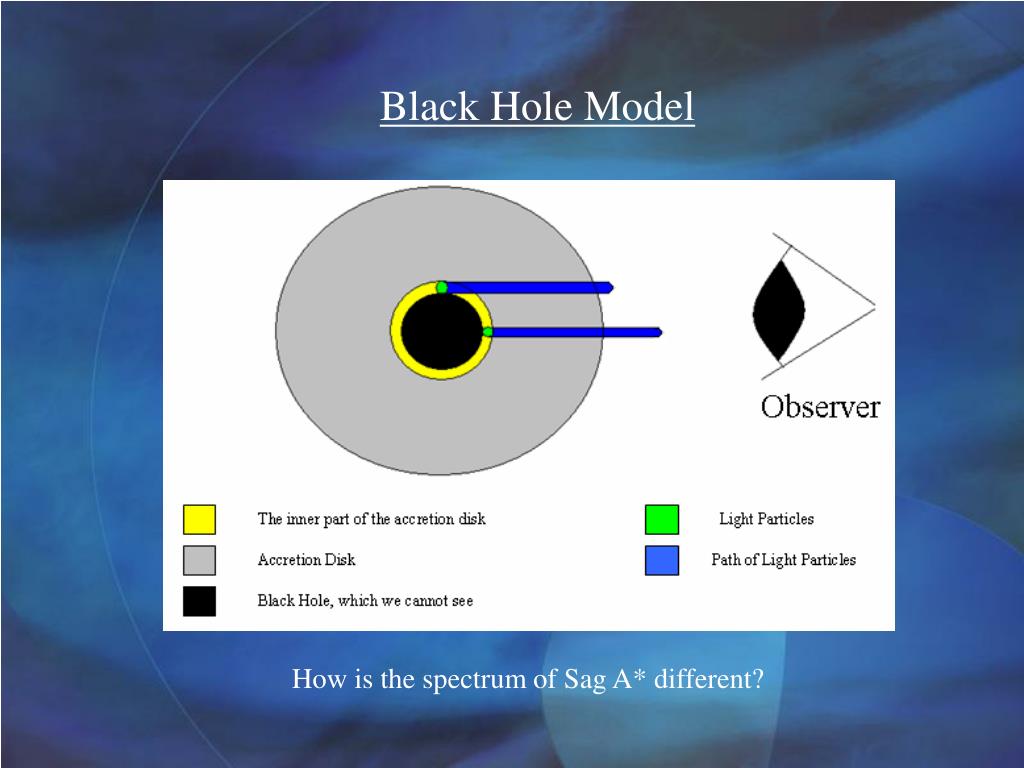 Black Hole Model

Observer

The inner part of the accretion disk

Accretion Disk

Black Hole, which we cannot see

Light Particles

Path of Light Particles

How is the spectrum of Sag A* different?